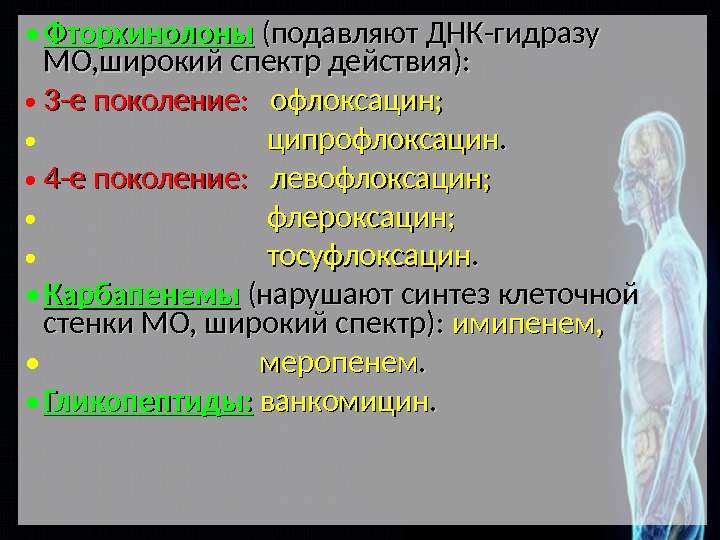 • Фторхинолоны (подавляют ДНК-гидразу МО,широкий спектр действия):
• 3-е поколение: офлоксацин;
• ципрофлоксацин.
• 4-е поколение: левофлоксацин;
• флероксацин;
• тосуфлоксацин.
• Карбапенемы (нарушают синтез клеточной стенки МО, широкий спектр): имипенем,
• меропенем.
• Гликопептиды: ванкомицин.